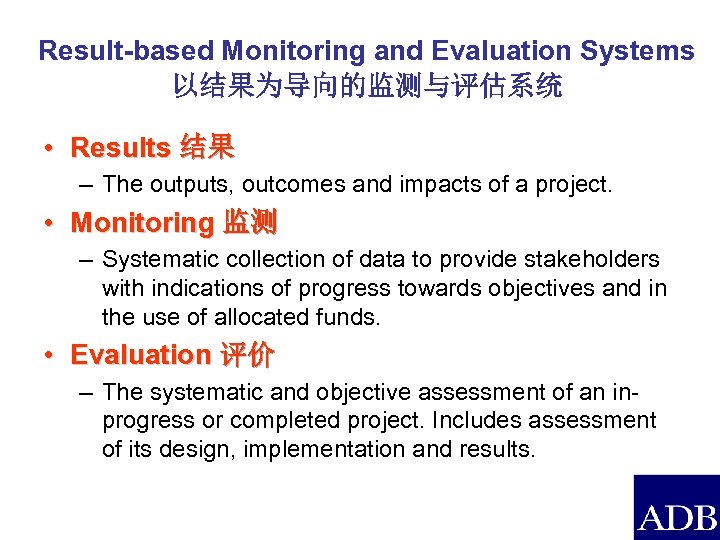 Result-based Monitoring and Evaluation Systems
以结果为导向的监测与评估系统

• Results 结果
– The outputs, outcomes and impacts of a project.

• Monitoring 监测
– Systematic collection of data to provide stakeholders with indications of progress towards objectives and in the use of allocated funds.

• Evaluation 评价
– The systematic and objective assessment of an in-progress or completed project. Includes assessment of its design, implementation and results.

ADB